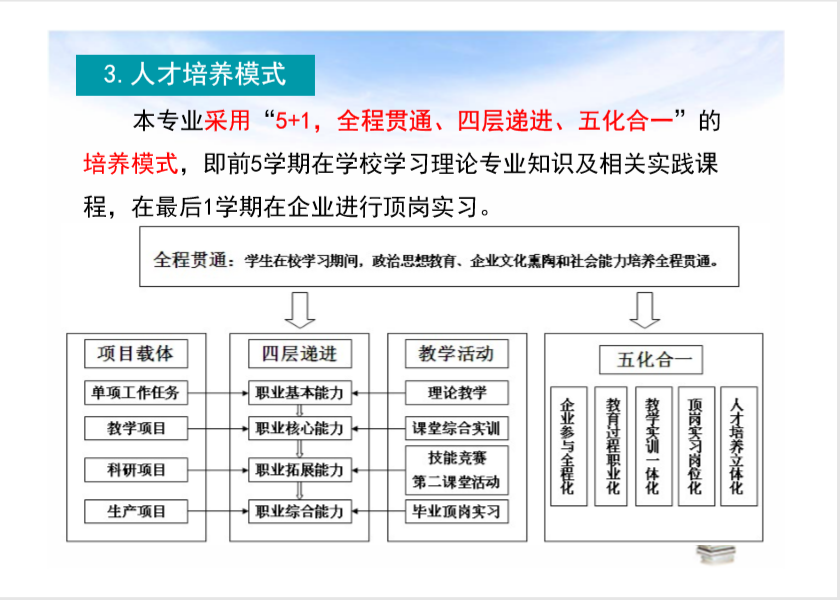 3. 人才培养模式

本专业采用“5+1，全程贯通、四层递进、五化合一”的培养模式，即前5学期在学校学习理论专业知识及相关实践课程，在最后1学期在企业进行顶岗实习。

全程贯通：学生在校学习期间，政治思想教育、企业文化熏陶和社会能力培养全程贯通。

项目载体

单项工作任务

教学项目

科研项目

生产项目

四层递进

职业基本能力

职业核心能力

职业拓展能力

职业综合能力

教学活动

理论教学

课堂综合实训

技能竞赛
第二课堂活动

毕业顶岗实习

五化合一

企业参与全程化

教育过程职业化

教学实训一体化

顶岗实习岗位化

人才培养立体化